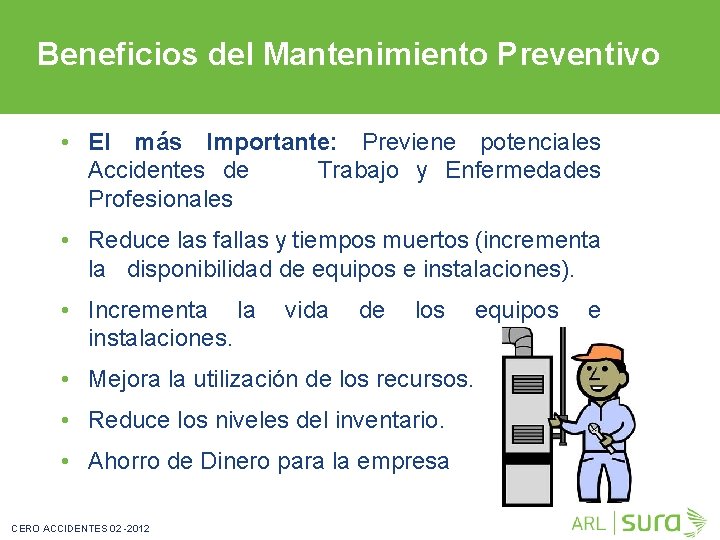 Beneficios del Mantenimiento Preventivo

• El más Importante: Previene potenciales Accidentes de Trabajo y Enfermedades Profesionales

• Reduce las fallas y tiempos muertos (incrementa la disponibilidad de equipos e instalaciones).

• Incrementa la vida de los equipos e instalaciones.

• Mejora la utilización de los recursos.

• Reduce los niveles del inventario.

• Ahorro de Dinero para la empresa

CERO ACCIDENTES 02 -2012

ARL | sura